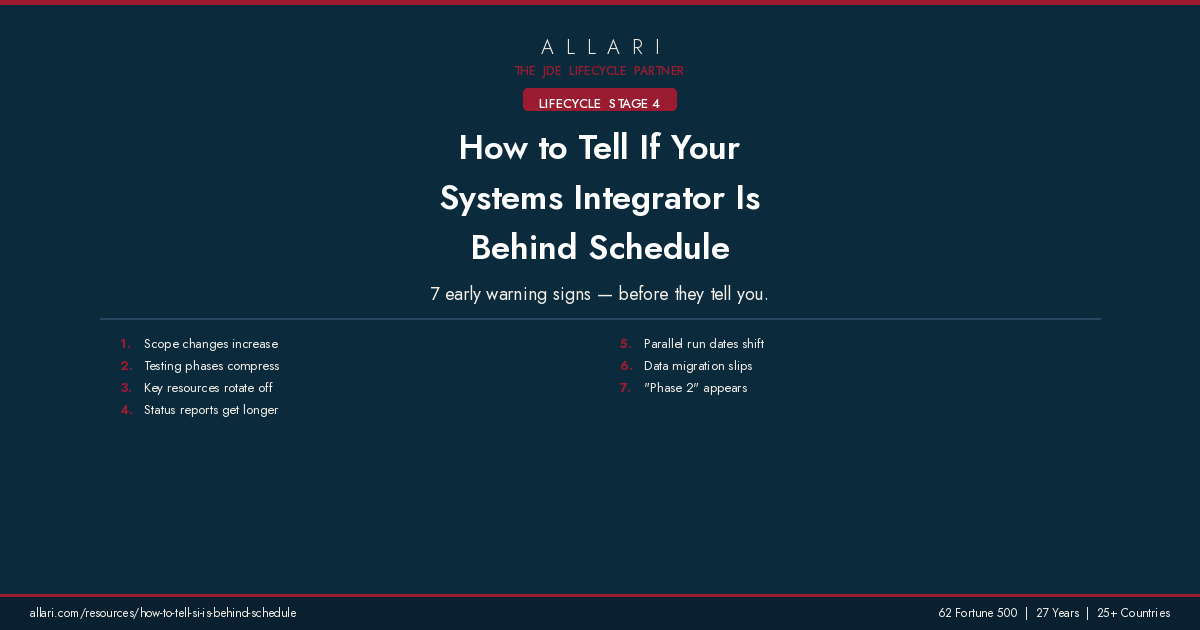 ALLARI
THE JDE LIFECYCLE PARTNER

LIFECYCLE STAGE 4

How to Tell If Your Systems Integrator Is Behind Schedule

7 early warning signs — before they tell you.

1. Scope changes increase
2. Testing phases compress
3. Key resources rotate off
4. Status reports get longer

5. Parallel run dates shift
6. Data migration slips
7. "Phase 2" appears

allari.com/resources/how-to-tell-si-is-behind-schedule

62 Fortune 500 | 27 Years | 25+ Countries